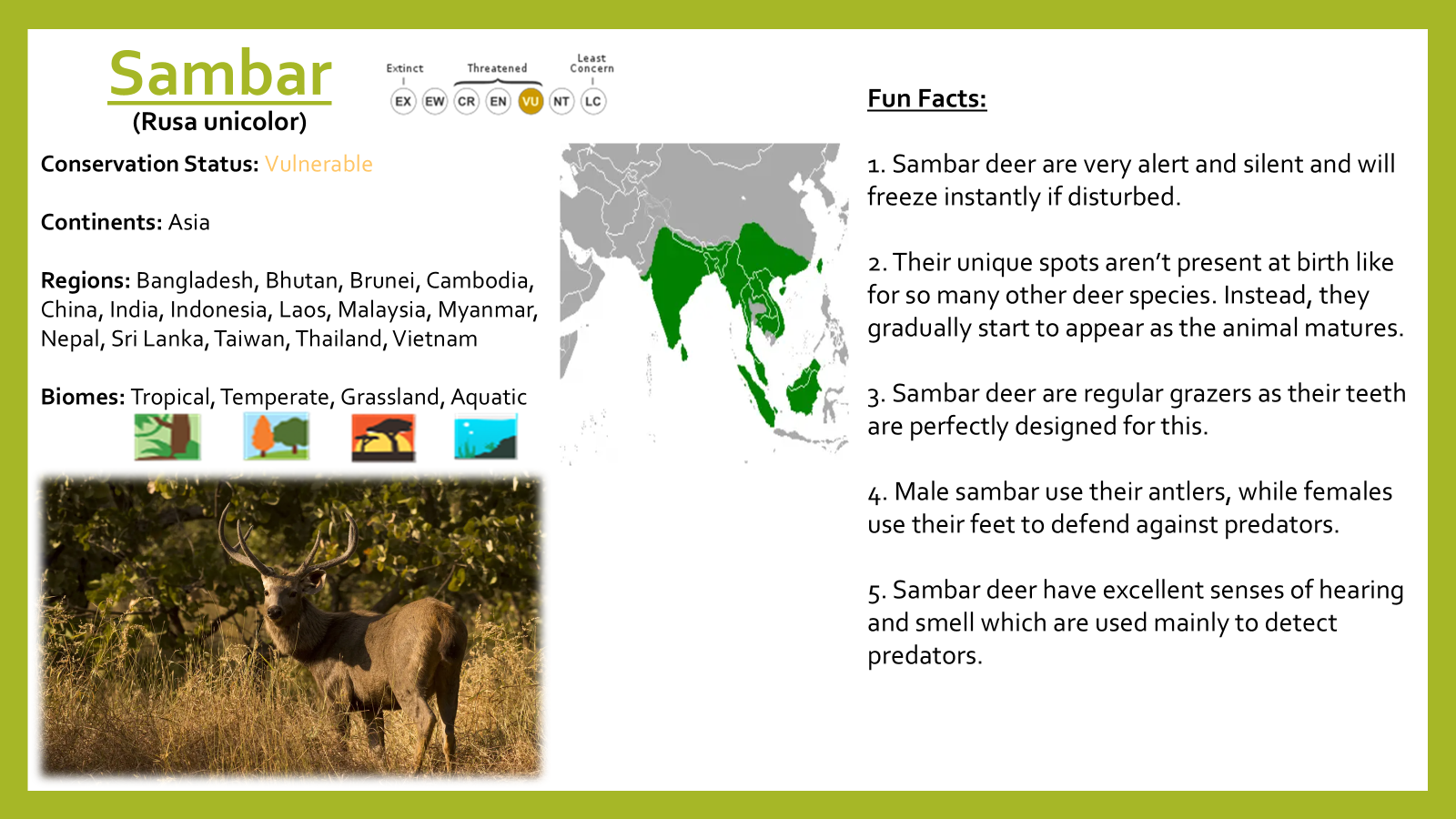 Sambar
(Rusa unicolor)

Extinct Threatened Least Concern
EX EW CR EN VU NT LC

Conservation Status: Vulnerable

Continents: Asia

Regions: Bangladesh, Bhutan, Brunei, Cambodia, China, India, Indonesia, Laos, Malaysia, Myanmar, Nepal, Sri Lanka, Taiwan, Thailand, Vietnam

Biomes: Tropical, Temperate, Grassland, Aquatic

Fun Facts:

1. Sambar deer are very alert and silent and will freeze instantly if disturbed.

2. Their unique spots aren't present at birth like for so many other deer species. Instead, they gradually start to appear as the animal matures.

3. Sambar deer are regular grazers as their teeth are perfectly designed for this.

4. Male sambar use their antlers, while females use their feet to defend against predators.

5. Sambar deer have excellent senses of hearing and smell which are used mainly to detect predators.